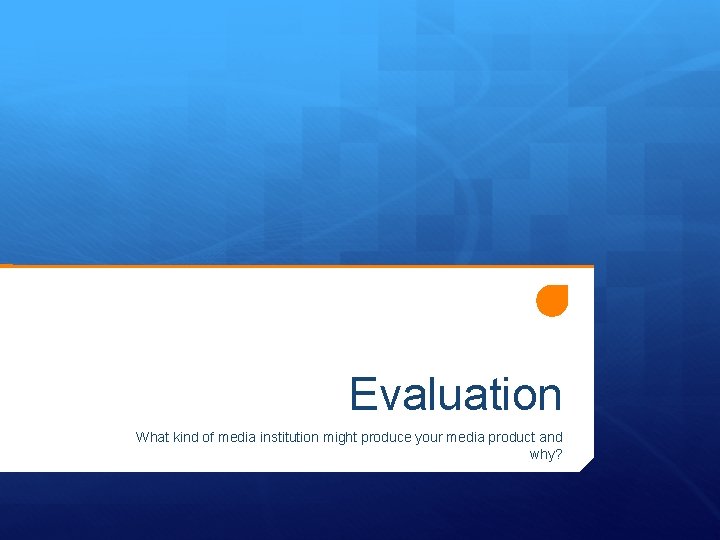 Evaluation

What kind of media institution might produce your media product and why?